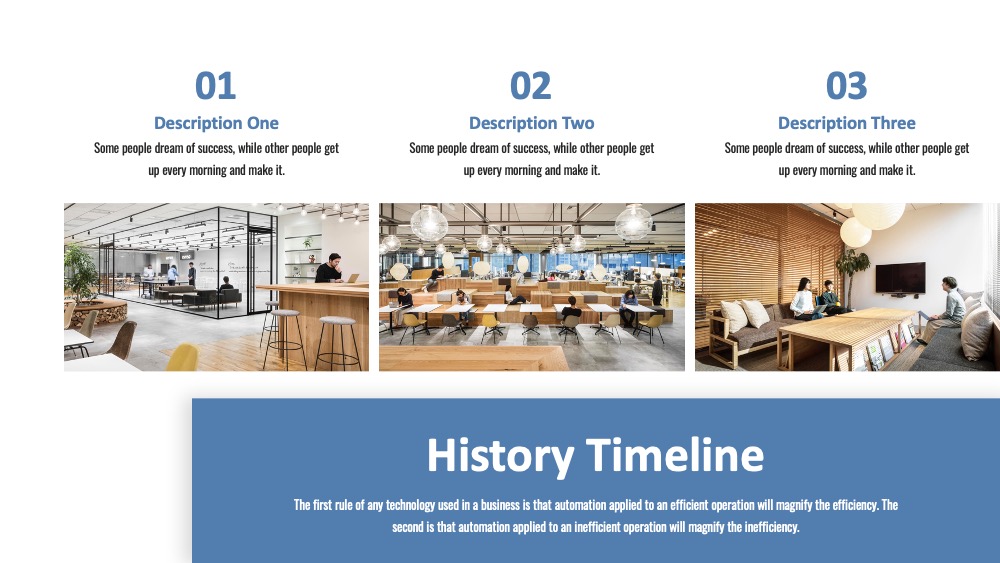 01

Description One

Some people dream of success, while other people get up every morning and make it.

02

Description Two

Some people dream of success, while other people get up every morning and make it.

03

Description Three

Some people dream of success, while other people get up every morning and make it.

History Timeline

The first rule of any technology used in a business is that automation applied to an efficient operation will magnify the efficiency. The second is that automation applied to an inefficient operation will magnify the inefficiency.